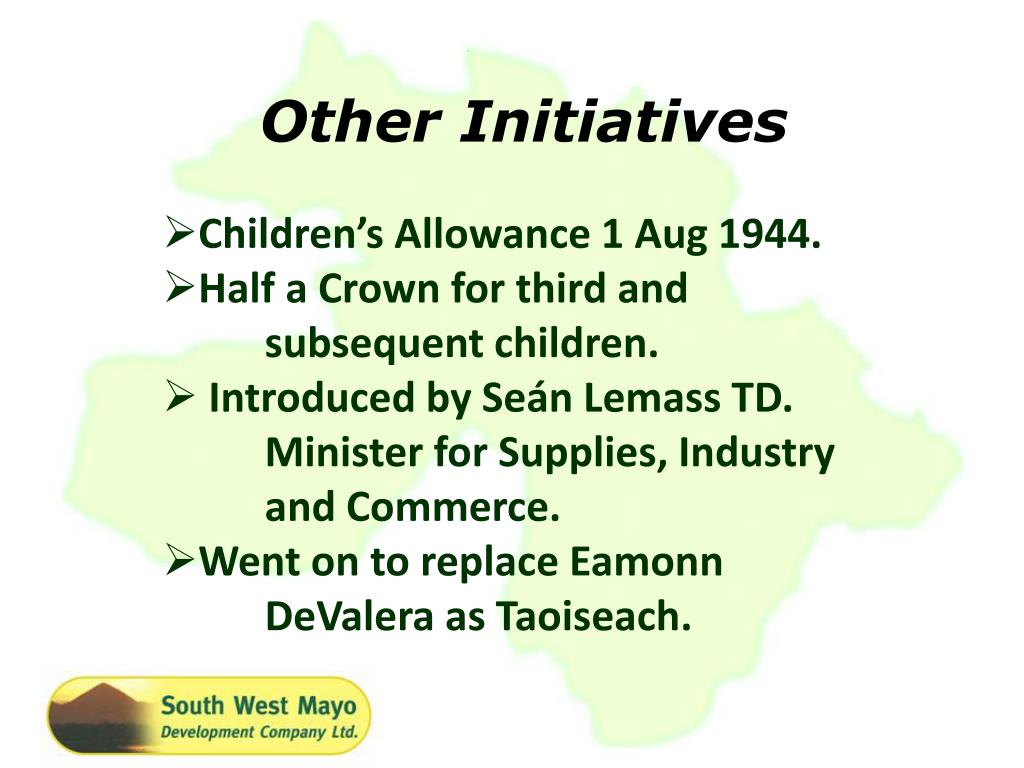 Other Initiatives

➢Children's Allowance 1 Aug 1944.
➢Half a Crown for third and subsequent children.
➢ Introduced by Seán Lemass TD. Minister for Supplies, Industry and Commerce.
➢Went on to replace Eamonn DeValera as Taoiseach.

South West Mayo
Development Company Ltd.